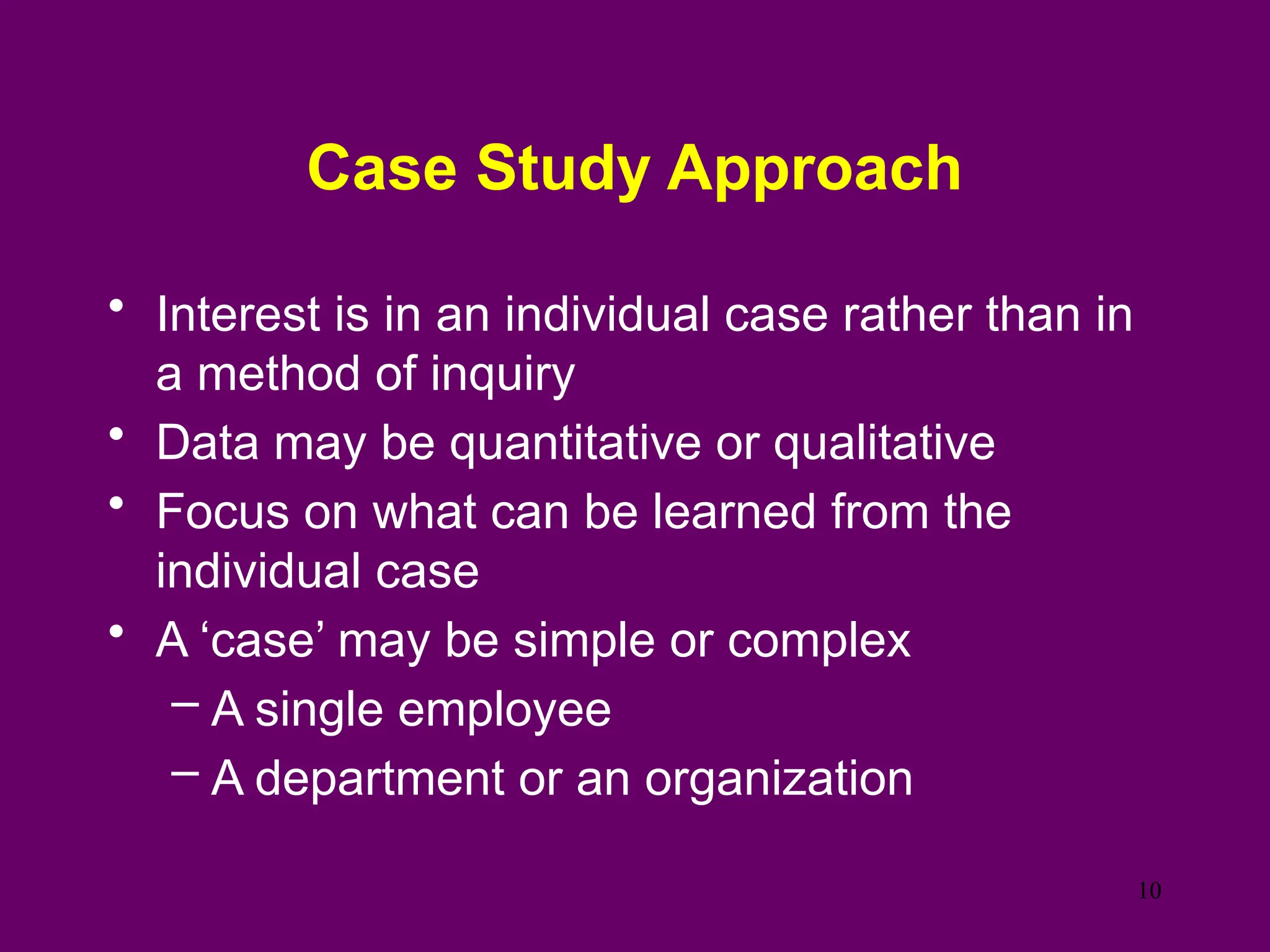 Case Study Approach

• Interest is in an individual case rather than in a method of inquiry
• Data may be quantitative or qualitative
• Focus on what can be learned from the individual case
• A ‘case’ may be simple or complex
– A single employee
– A department or an organization

10